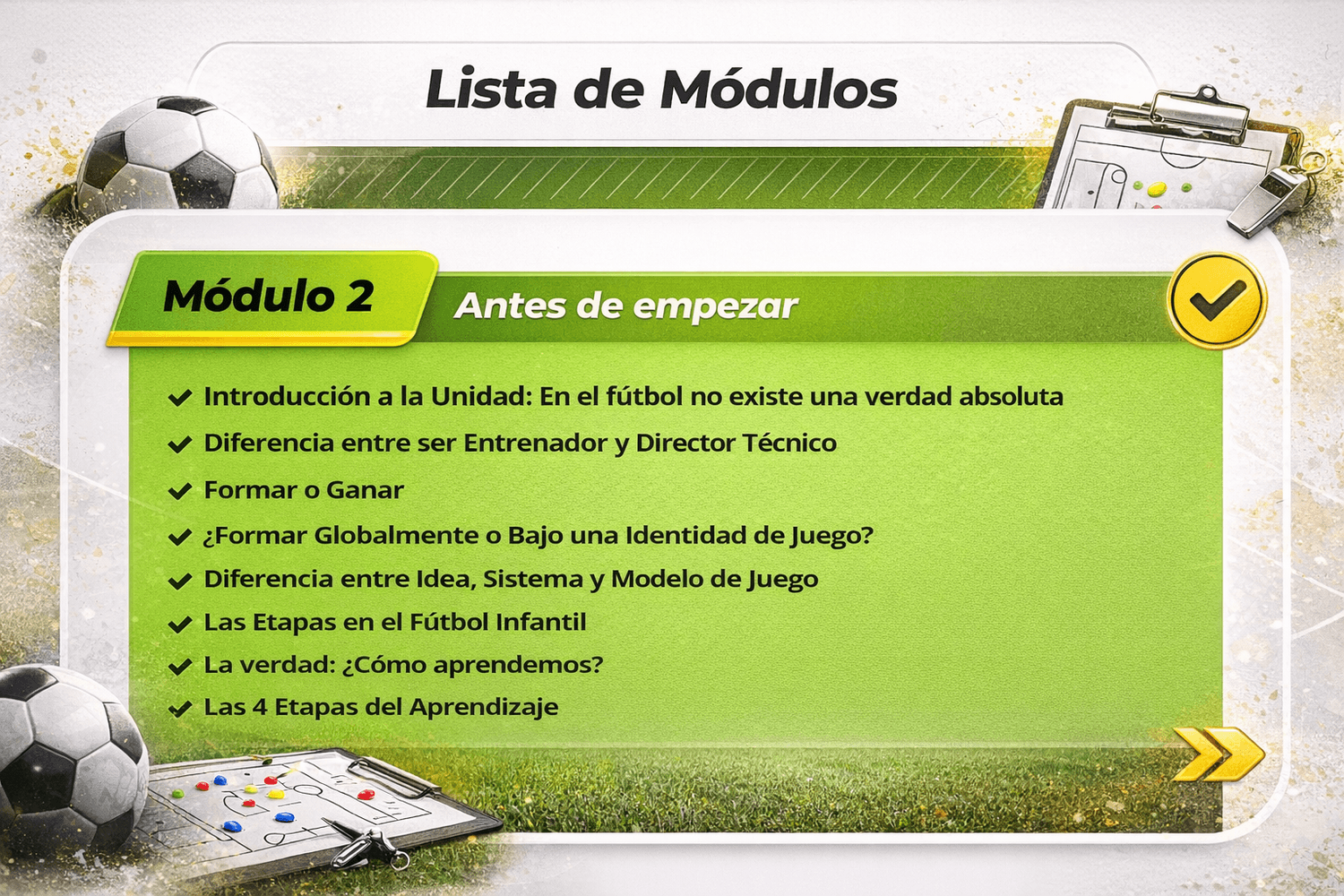 Lista de Módulos

Módulo 2

Antes de empezar

Introducción a la Unidad: En el fútbol no existe una verdad absoluta
Diferencia entre ser Entrenador y Director Técnico
Formar o Ganar
¿Formar Globalmente o Bajo una Identidad de Juego?
Diferencia entre Idea, Sistema y Modelo de Juego
Las Etapas en el Fútbol Infantil
La verdad: ¿Cómo aprendemos?
Las 4 Etapas del Aprendizaje